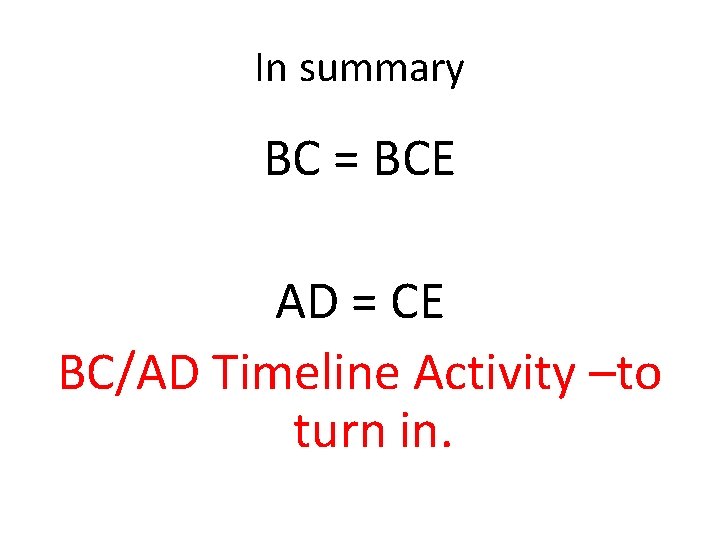 In summary

BC = BCE

AD = CE

BC/AD Timeline Activity –to turn in.